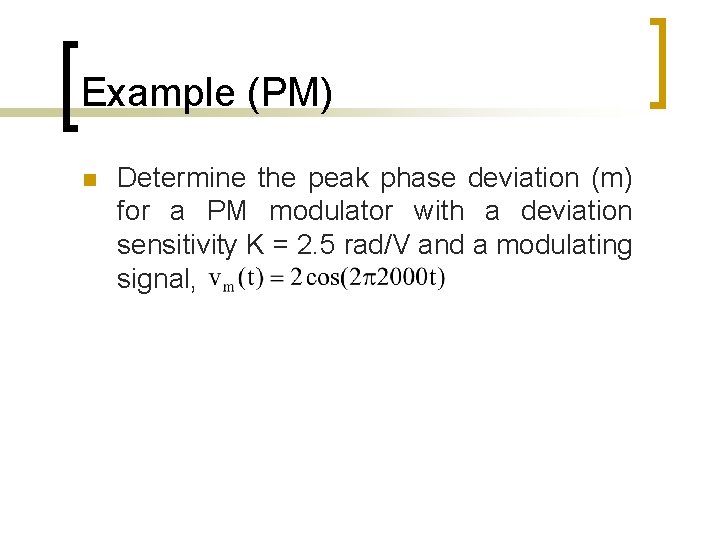 Example (PM)

Determine the peak phase deviation (m) for a PM modulator with a deviation sensitivity K = 2.5 rad/V and a modulating signal, $v_m(t) = 2\cos(2\pi 2000t)$